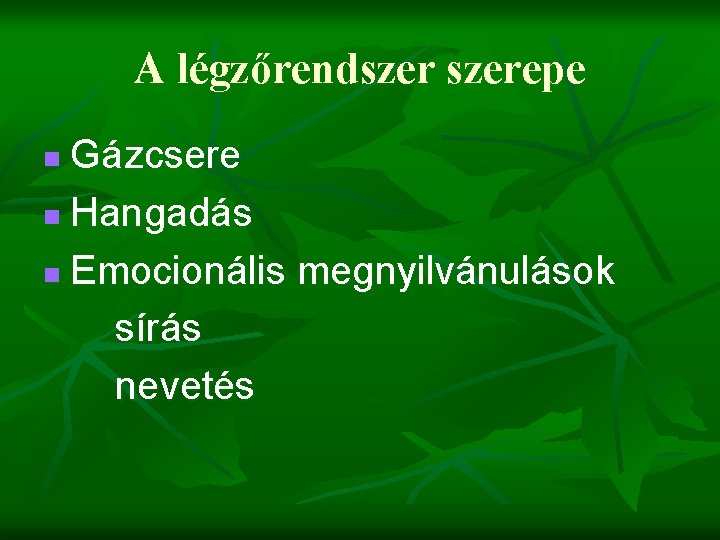 A légzőrendszer szerepe

- Gázcsere
- Hangadás
- Emocionális megnyilvánulások

sírás

nevetés